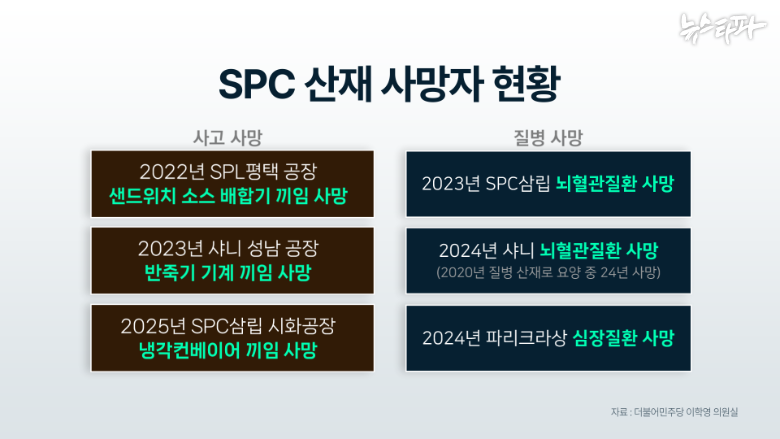 뉴스타파

SPC 산재 사망자 현황

사고 사망

2022년 SPL평택 공장
샌드위치 소스 배합기 끼임 사망

2023년 샤니 성남 공장
반죽기 기계 끼임 사망

2025년 SPC삼립 시화공장
냉각컨베이어 끼임 사망

질병 사망

2023년 SPC삼립 뇌혈관질환 사망

2024년 샤니 뇌혈관질환 사망
(2020년 질병 산재로 요양 중 24년 사망)

2024년 파리크라상 심장질환 사망

자료 : 더불어민주당 이학영 의원실